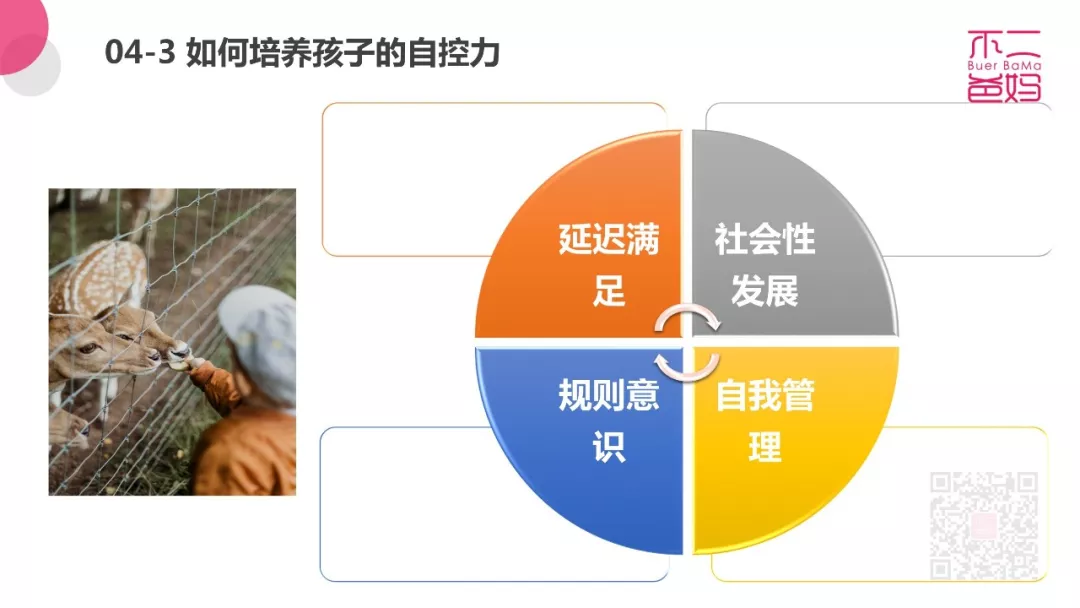 04-3 如何培养孩子的自控力

不二
Buer BaMa
爸妈

延迟满足

社会性发展

规则意识

自我管理